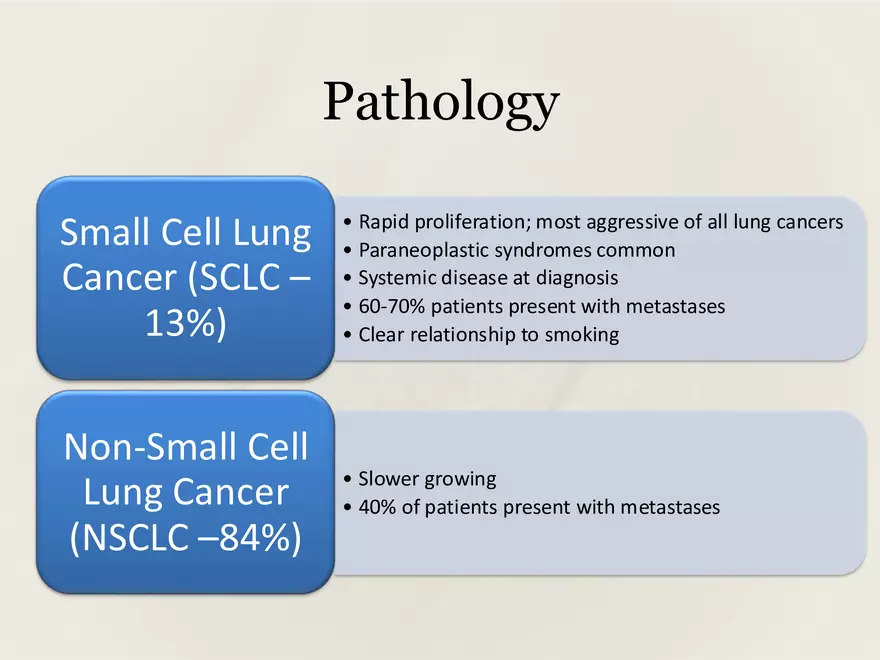 Pathology

Small Cell Lung Cancer (SCLC – 13%)

• Rapid proliferation; most aggressive of all lung cancers
• Paraneoplastic syndromes common
• Systemic disease at diagnosis
• 60-70% patients present with metastases
• Clear relationship to smoking

Non-Small Cell Lung Cancer (NSCLC –84%)

• Slower growing
• 40% of patients present with metastases